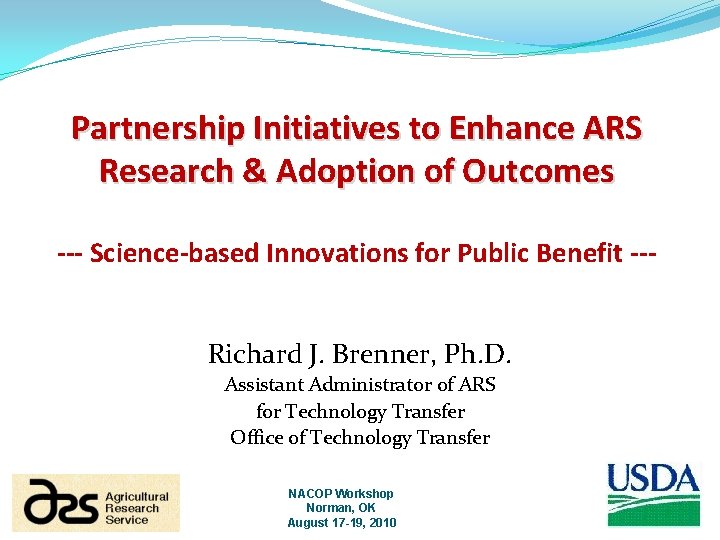 Partnership Initiatives to Enhance ARS Research & Adoption of Outcomes

--- Science-based Innovations for Public Benefit ---

Richard J. Brenner, Ph.D.
Assistant Administrator of ARS
for Technology Transfer
Office of Technology Transfer

ars Agricultural Research Service

NACOP Workshop
Norman, OK
August 17-19, 2010

USDA